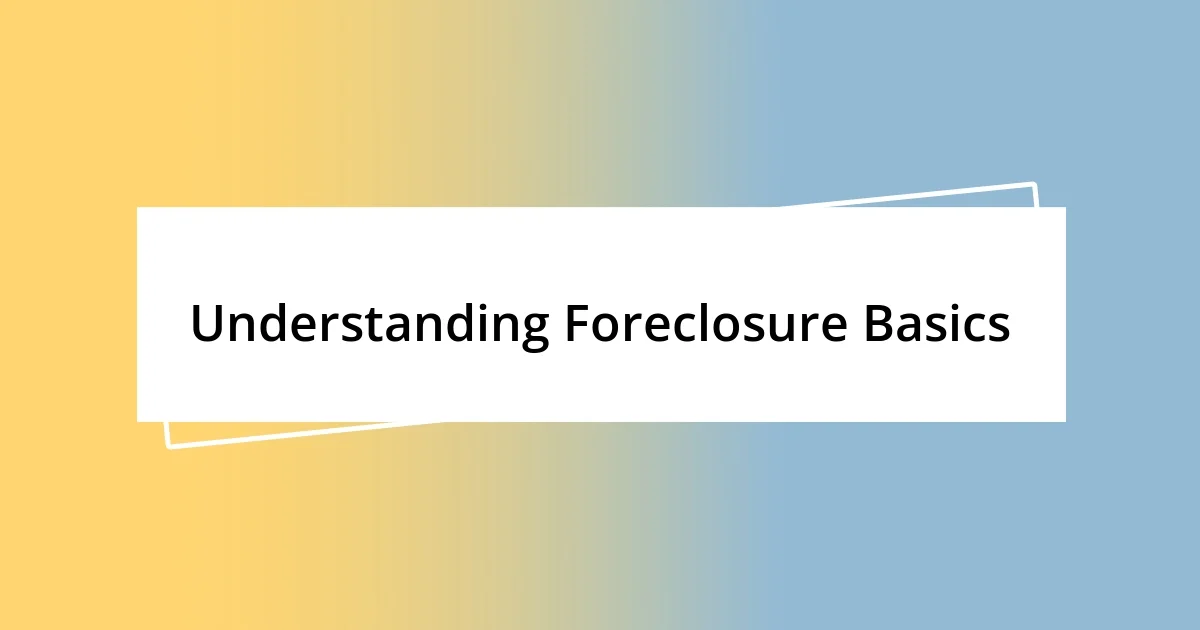 Understanding Foreclosure Basics